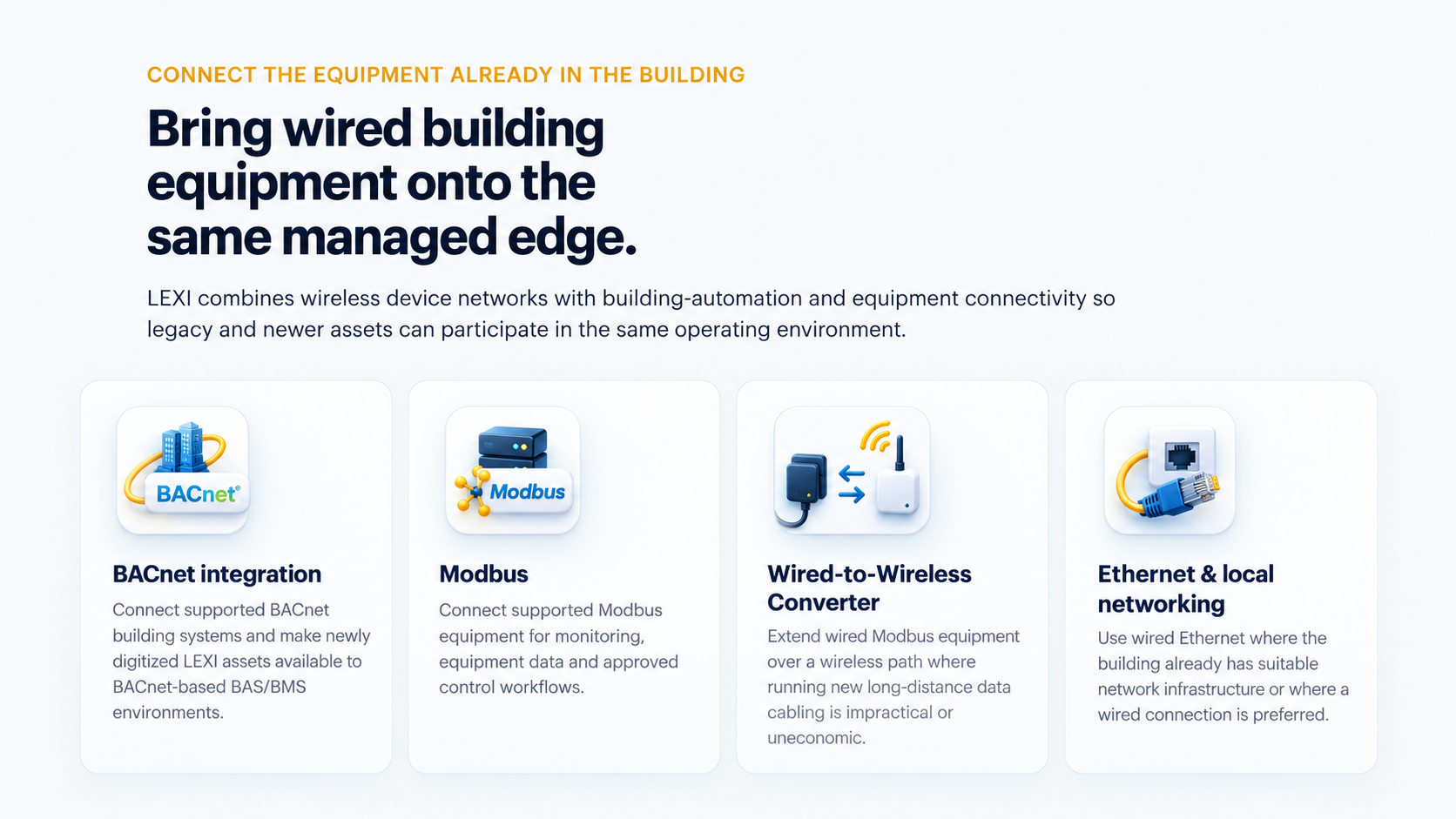 CONNECT THE EQUIPMENT ALREADY IN THE BUILDING

Bring wired building equipment onto the same managed edge.

LEXI combines wireless device networks with building-automation and equipment connectivity so legacy and newer assets can participate in the same operating environment.

BACnet®

BACnet integration

Connect supported BACnet building systems and make newly digitized LEXI assets available to BACnet-based BAS/BMS environments.

Modbus

Modbus

Connect supported Modbus equipment for monitoring, equipment data and approved control workflows.

Wired-to-Wireless Converter

Extend wired Modbus equipment over a wireless path where running new long-distance data cabling is impractical or uneconomic.

Ethernet & local networking

Use wired Ethernet where the building already has suitable network infrastructure or where a wired connection is preferred.